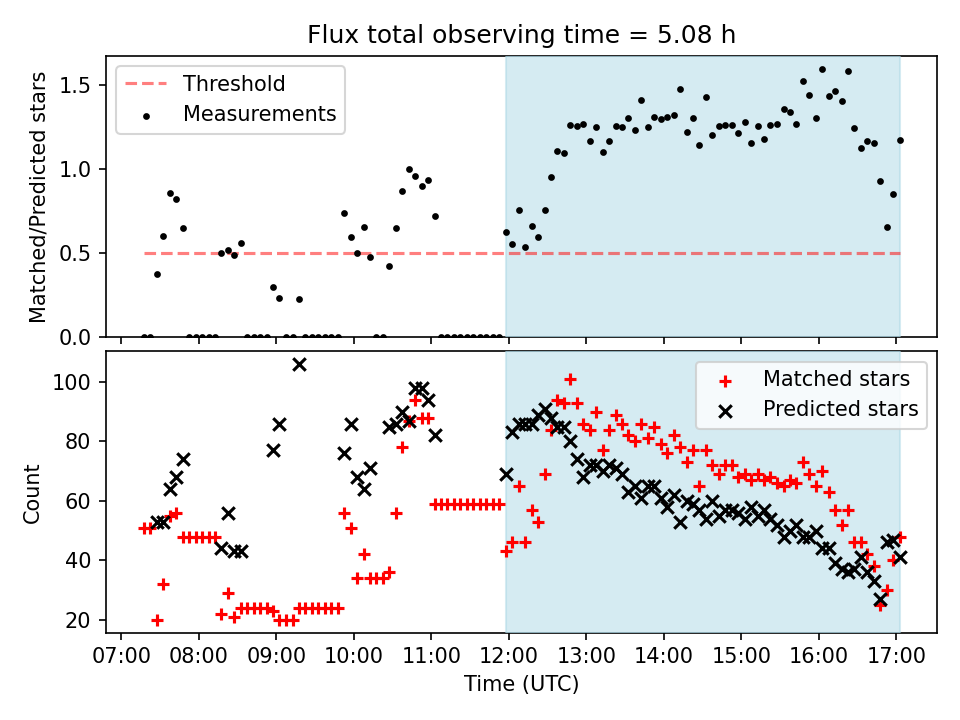 Flux total observing time = 5.08 h

Threshold
Measurements

Matched/Predicted stars

1.5
1.0
0.5
0.0

Matched stars
Predicted stars

Count

100
80
60
40
20

07:00 08:00 09:00 10:00 11:00 12:00 13:00 14:00 15:00 16:00 17:00

Time (UTC)